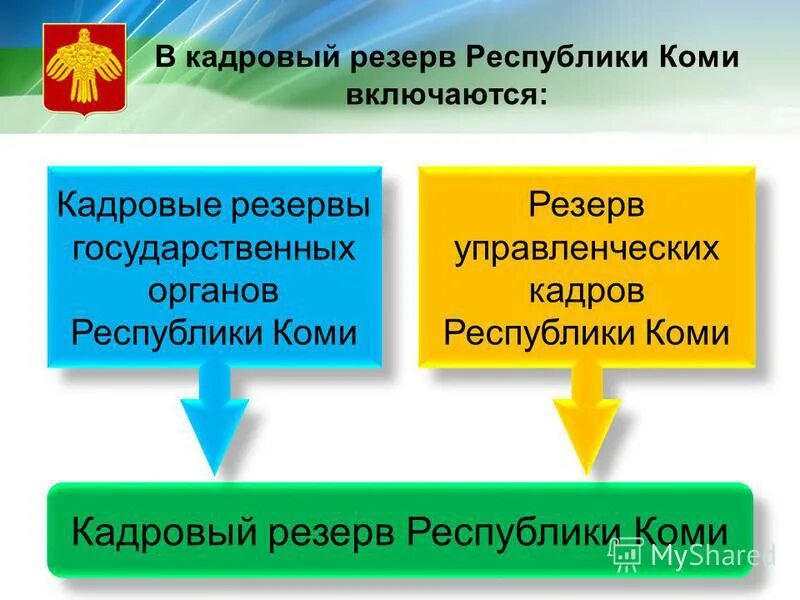 В кадровый резерв Республики Коми включаются:

Кадровые резервы государственных органов Республики Коми

Резерв управленческих кадров Республики Коми

Кадровый резерв Республики Коми

MyShared